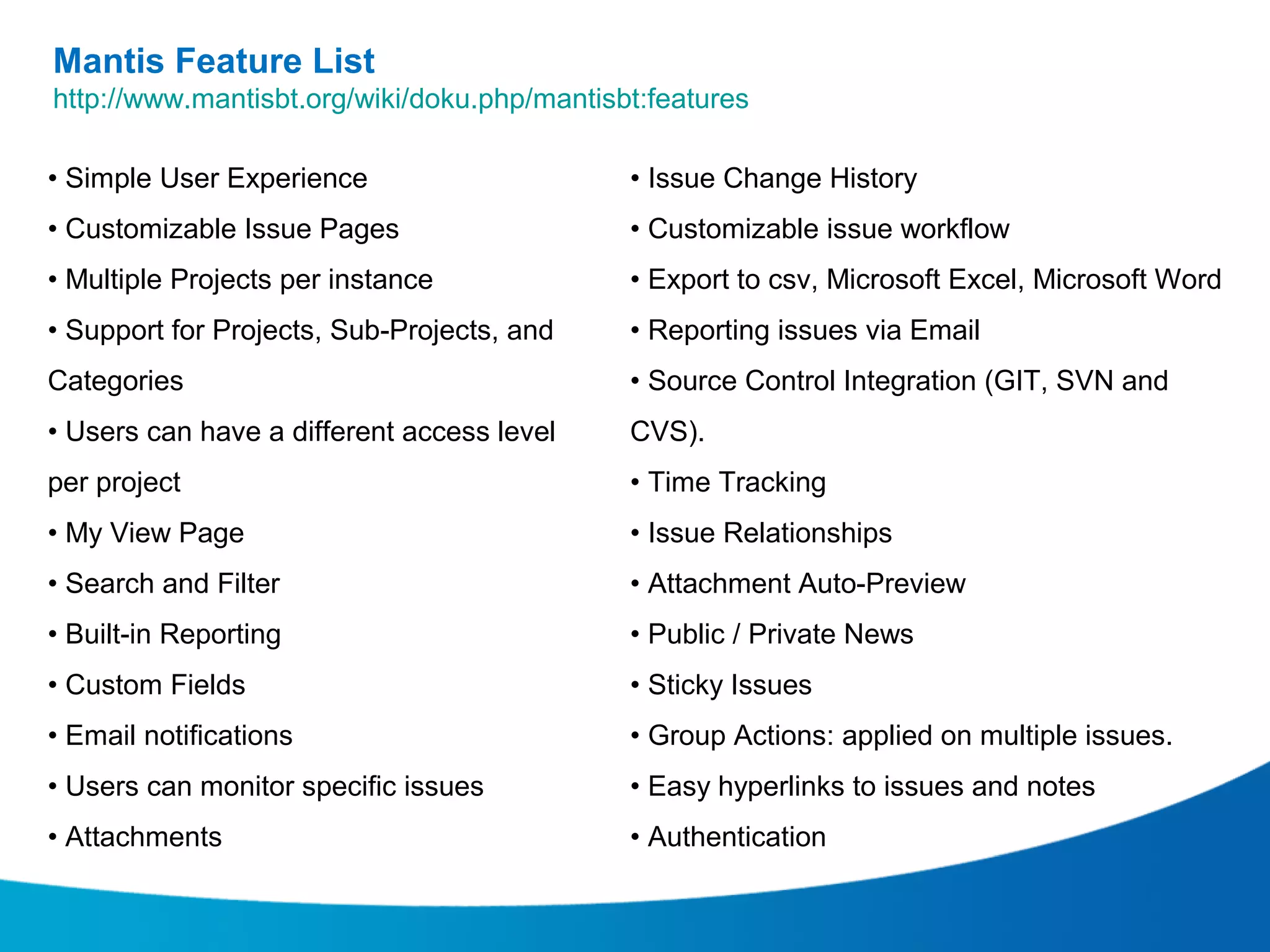 Mantis Feature List
http://www.mantisbt.org/wiki/doku.php/mantisbt:features

• Simple User Experience
• Customizable Issue Pages
• Multiple Projects per instance
• Support for Projects, Sub-Projects, and Categories
• Users can have a different access level per project
• My View Page
• Search and Filter
• Built-in Reporting
• Custom Fields
• Email notifications
• Users can monitor specific issues
• Attachments

• Issue Change History
• Customizable issue workflow
• Export to csv, Microsoft Excel, Microsoft Word
• Reporting issues via Email
• Source Control Integration (GIT, SVN and CVS).
• Time Tracking
• Issue Relationships
• Attachment Auto-Preview
• Public / Private News
• Sticky Issues
• Group Actions: applied on multiple issues.
• Easy hyperlinks to issues and notes
• Authentication